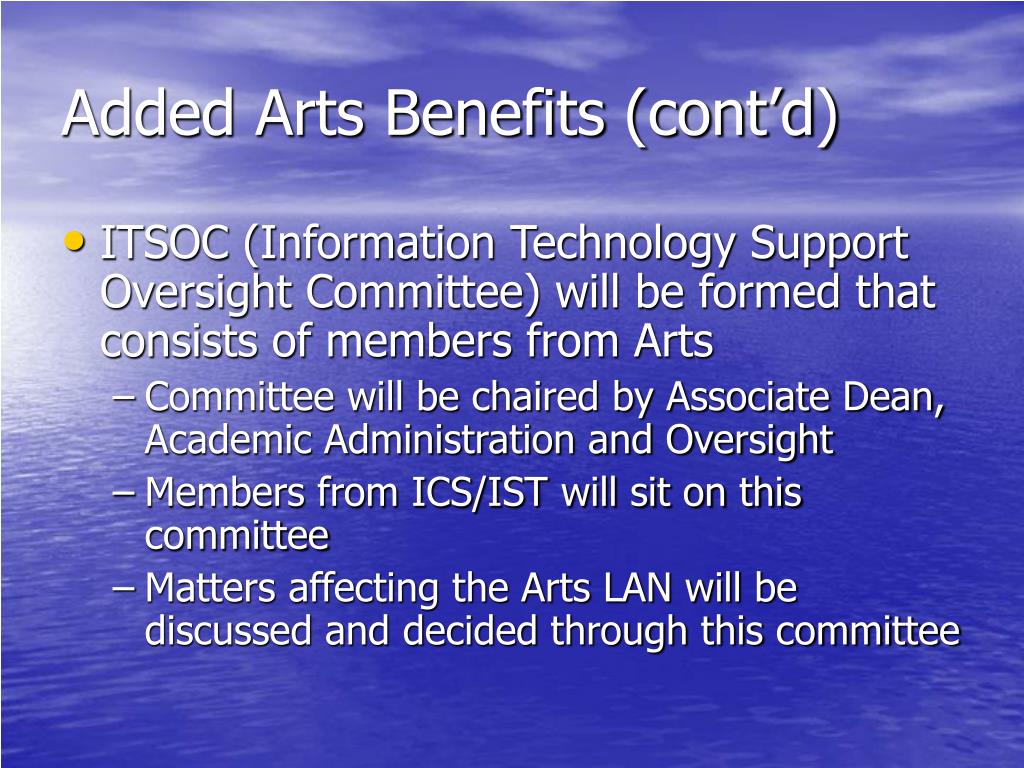 Added Arts Benefits (cont’d)

• ITSOC (Information Technology Support Oversight Committee) will be formed that consists of members from Arts

– Committee will be chaired by Associate Dean, Academic Administration and Oversight

– Members from ICS/IST will sit on this committee

– Matters affecting the Arts LAN will be discussed and decided through this committee